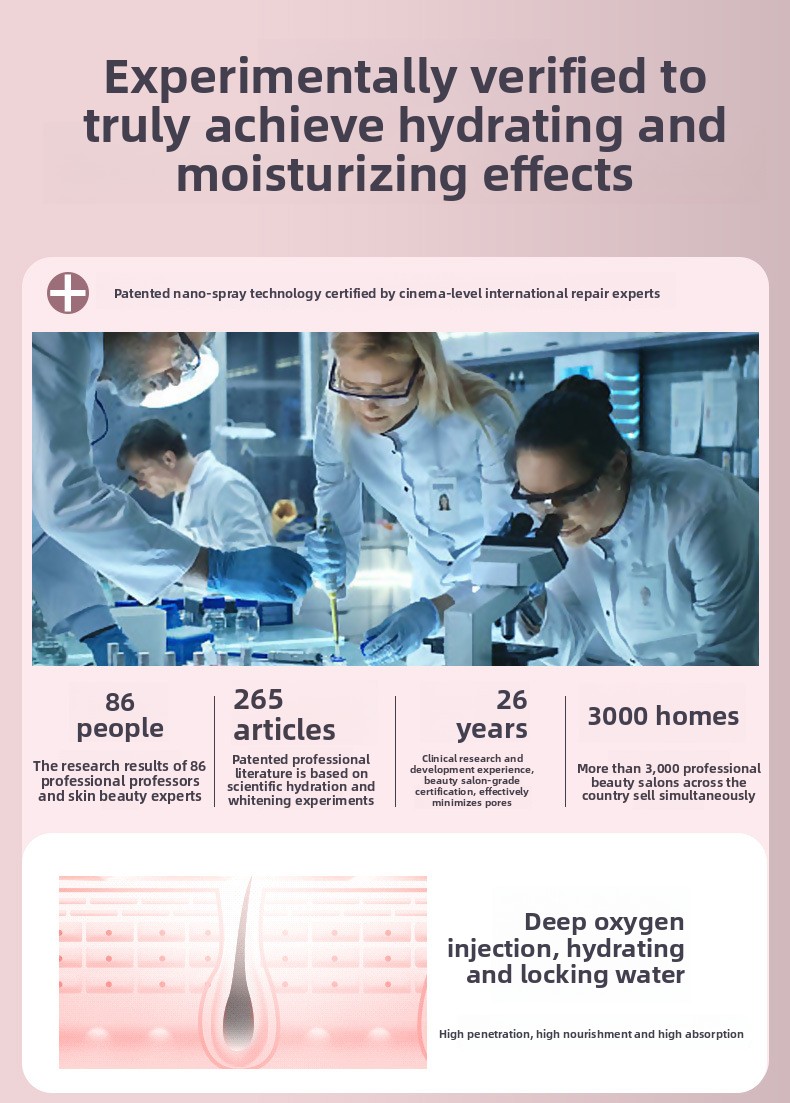 Experimentally verified to truly achieve hydrating and moisturizing effects

Patented nano-spray technology certified by cinema-level international repair experts

86 people

The research results of 86 professional professors and skin beauty experts

265 articles

Patented professional literature is based on scientific hydration and whitening experiments

26 years

Clinical research and development experience, beauty salon-grade certification, effectively minimizes pores

3000 homes

More than 3,000 professional beauty salons across the country sell simultaneously

Deep oxygen injection, hydrating and locking water

High penetration, high nourishment and high absorption